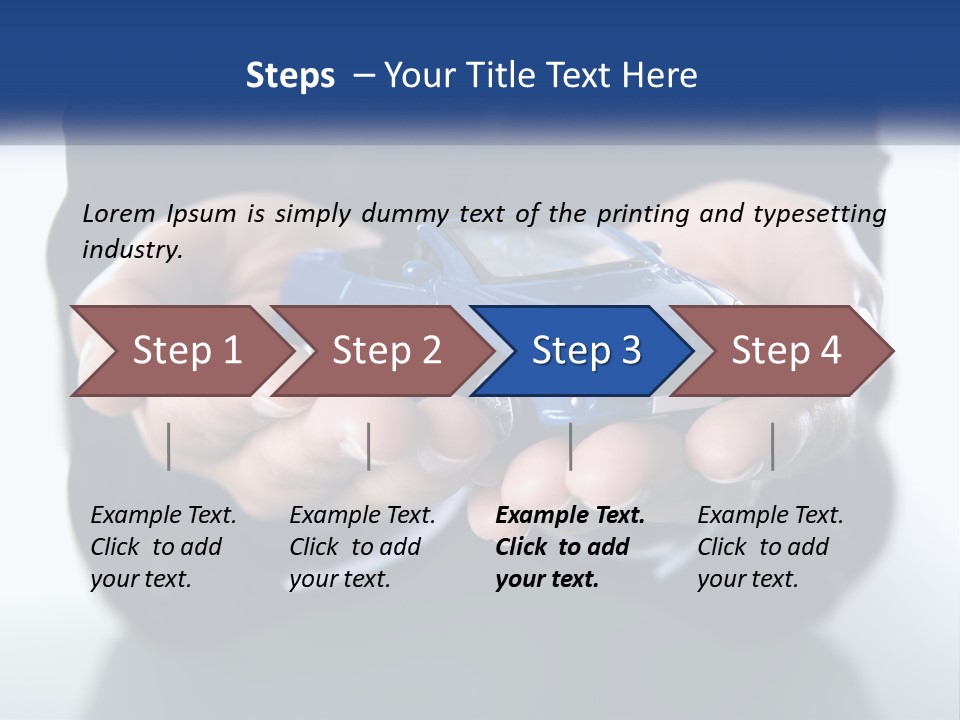 Steps – Your Title Text Here

Lorem Ipsum is simply dummy text of the printing and typesetting industry.

Step 1

Step 2

Step 3

Step 4

Example Text. Click to add your text.

Example Text. Click to add your text.

Example Text. Click to add your text.

Example Text. Click to add your text.